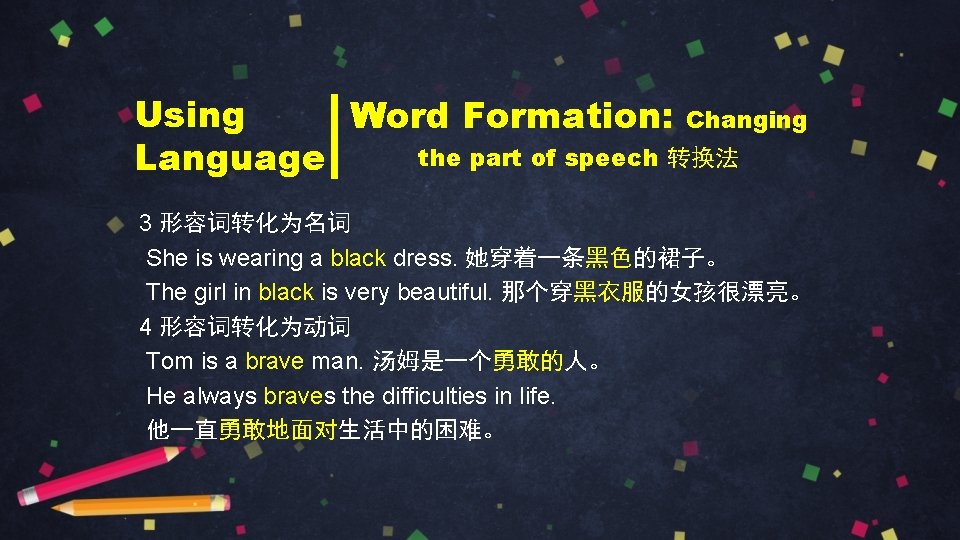 Using Language

Word Formation: Changing the part of speech 转换法

3 形容词转化为名词
She is wearing a black dress. 她穿着一条黑色的裙子。
The girl in black is very beautiful. 那个穿黑衣服的女孩很漂亮。
4 形容词转化为动词
Tom is a brave man. 汤姆是一个勇敢的人。
He always braves the difficulties in life.
他一直勇敢地面对生活中的困难。